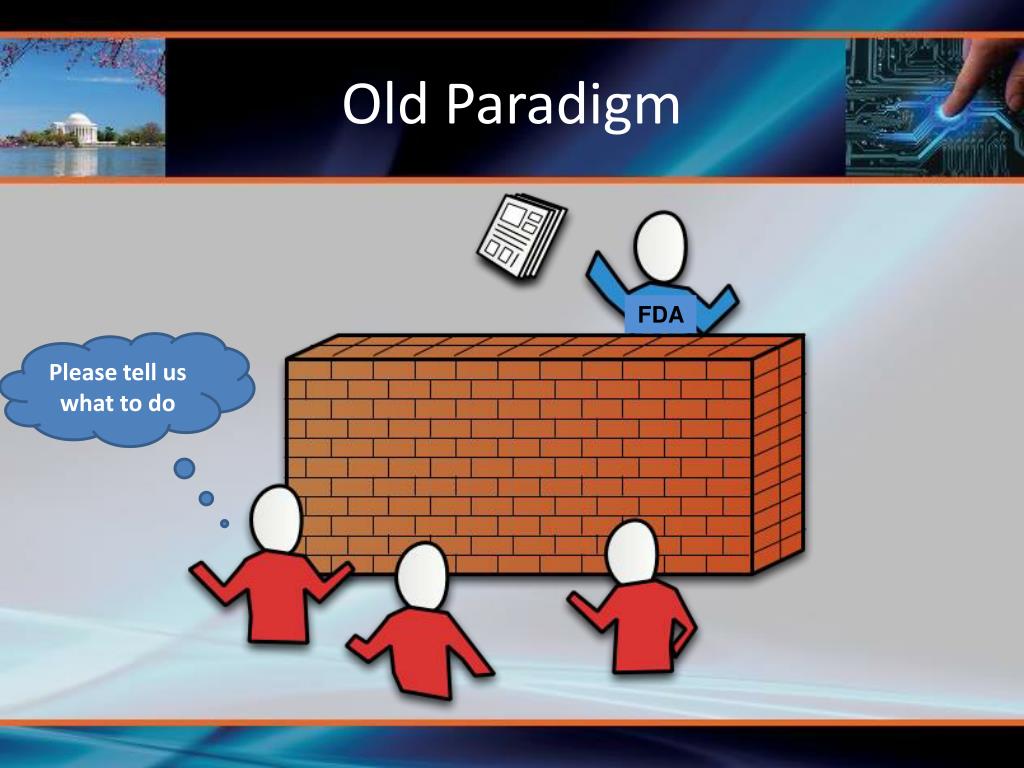 Old Paradigm

FDA

Please tell us what to do